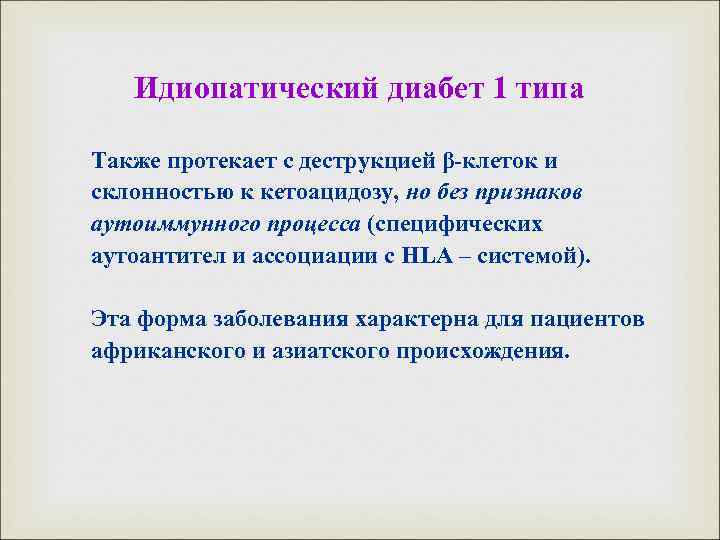 Идиопатический диабет 1 типа

Также протекает с деструкцией β-клеток и склонностью к кетоацидозу, но без признаков аутоиммунного процесса (специфических аутоантител и ассоциации с HLA – системой).

Эта форма заболевания характерна для пациентов африканского и азиатского происхождения.